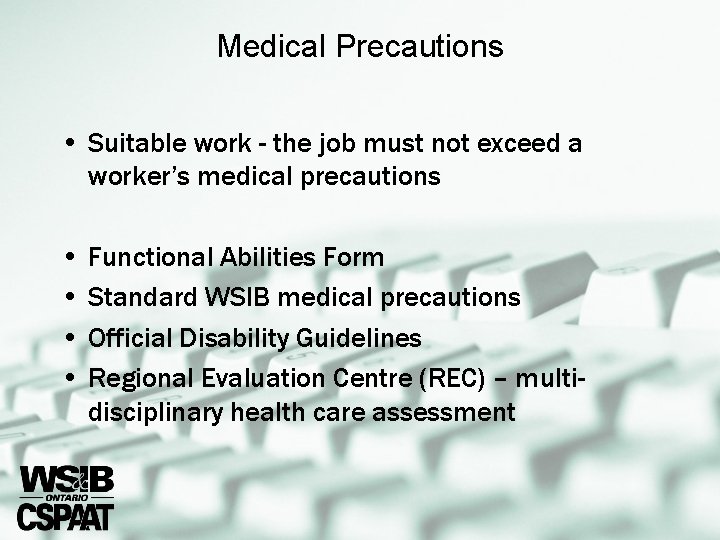 Medical Precautions

• Suitable work - the job must not exceed a worker's medical precautions

• Functional Abilities Form
• Standard WSIB medical precautions
• Official Disability Guidelines
• Regional Evaluation Centre (REC) – multi-disciplinary health care assessment

WSIB
ONTARIO
CSPAAT